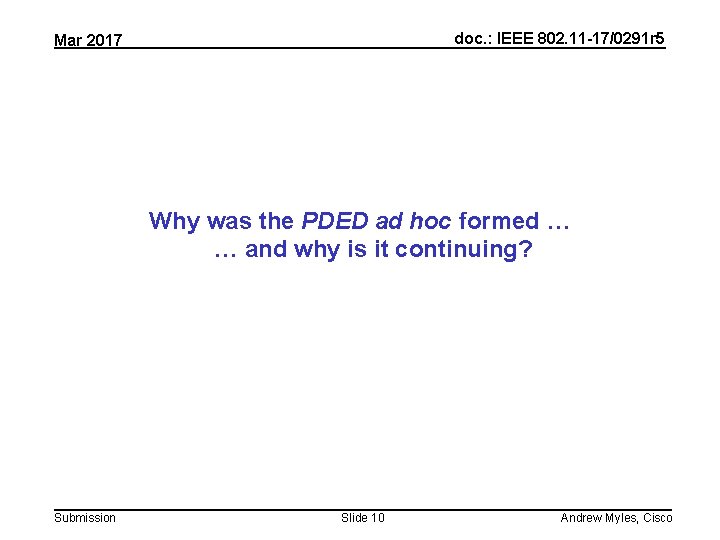 Mar 2017

doc.: IEEE 802.11-17/0291r5

Why was the PDED ad hoc formed …
… and why is it continuing?

Submission

Slide 10

Andrew Myles, Cisco